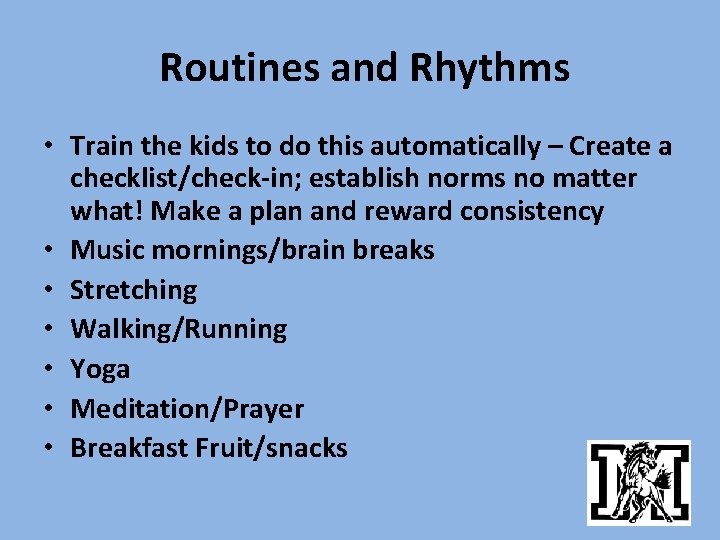 Routines and Rhythms

• Train the kids to do this automatically – Create a checklist/check-in; establish norms no matter what! Make a plan and reward consistency
• Music mornings/brain breaks
• Stretching
• Walking/Running
• Yoga
• Meditation/Prayer
• Breakfast Fruit/snacks

M